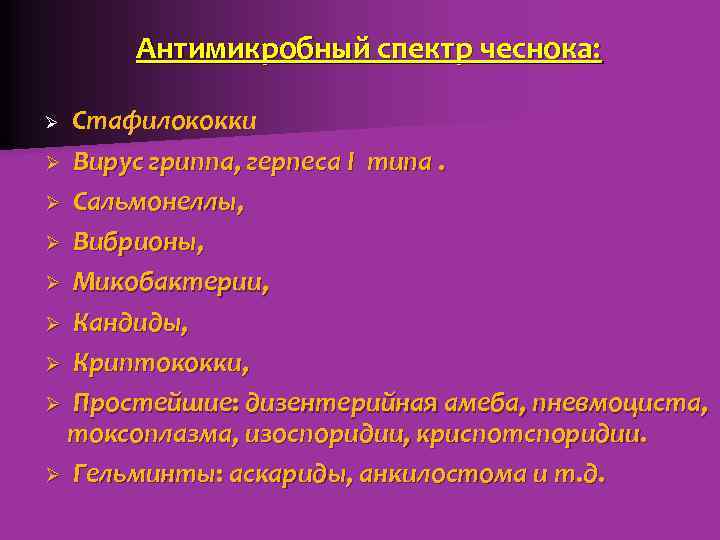 Антимикробный спектр чеснока:

➢ Стафилококки
➢ Вирус гриппа, герпеса I типа .
➢ Сальмонеллы,
➢ Вибрионы,
➢ Микобактерии,
➢ Кандиды,
➢ Криптококки,
➢ Простейшие: дизентерийная амеба, пневмоциста, токсоплазма, изоспоридии, криспотспоридии.
➢ Гельминты: аскариды, анкилостома и т.д.